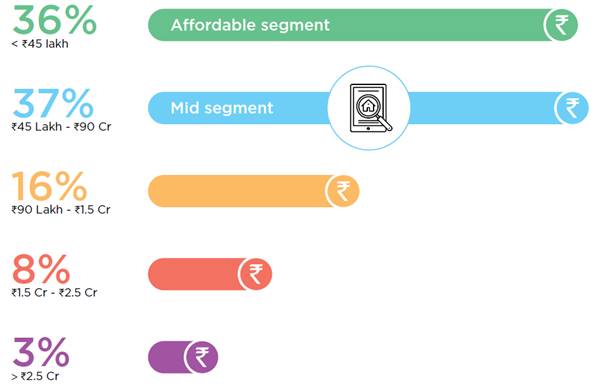 36%
< ₹45 lakh

Affordable segment ₹

37%
₹45 Lakh - ₹90 Cr

Mid segment ₹

16%
₹90 Lakh - ₹1.5 Cr

₹

8%
₹1.5 Cr - ₹2.5 Cr

₹

3%
> ₹2.5 Cr

₹